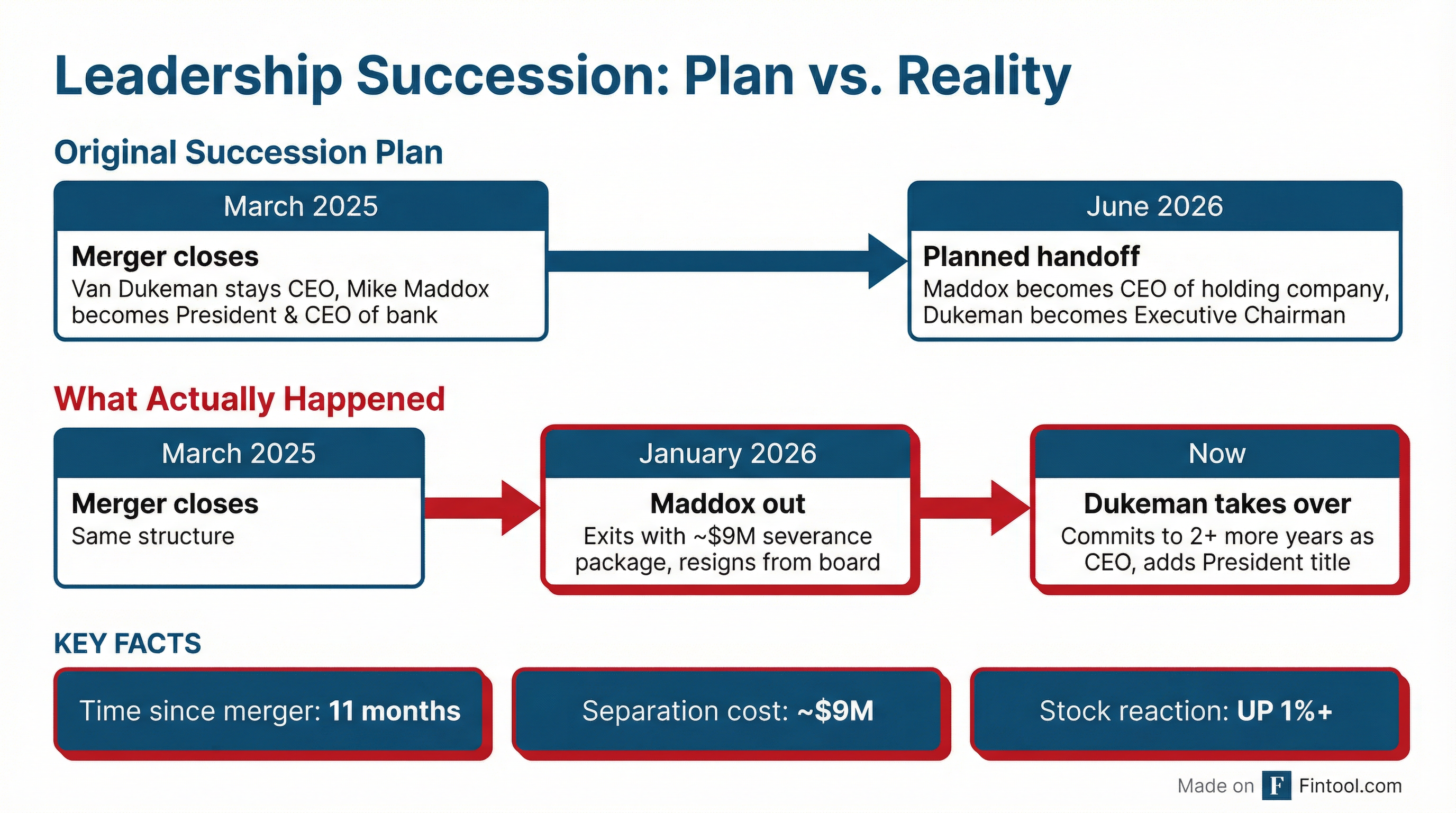 Leadership Succession: Plan vs. Reality

Original Succession Plan

March 2025

Merger closes
Van Dukeman stays CEO, Mike Maddox becomes President & CEO of bank

June 2026

Planned handoff
Maddox becomes CEO of holding company, Dukeman becomes Executive Chairman

What Actually Happened

March 2025

Merger closes
Same structure

January 2026

Maddox out
Exits with ~$9M severance package, resigns from board

Now

Dukeman takes over
Commits to 2+ more years as CEO, adds President title

KEY FACTS

Time since merger: 11 months

Separation cost: ~$9M

Stock reaction: UP 1%+

Made on F Fintool.com